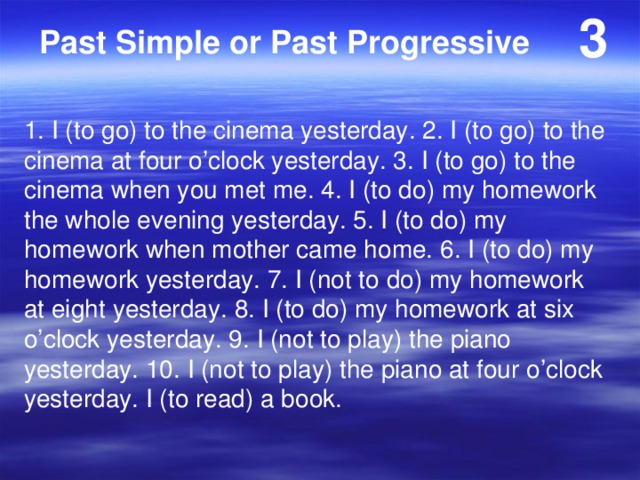 Past Simple or Past Progressive 3

1. I (to go) to the cinema yesterday. 2. I (to go) to the cinema at four o'clock yesterday. 3. I (to go) to the cinema when you met me. 4. I (to do) my homework the whole evening yesterday. 5. I (to do) my homework when mother came home. 6. I (to do) my homework yesterday. 7. I (not to do) my homework at eight yesterday. 8. I (to do) my homework at six o'clock yesterday. 9. I (not to play) the piano yesterday. 10. I (not to play) the piano at four o'clock yesterday. I (to read) a book.